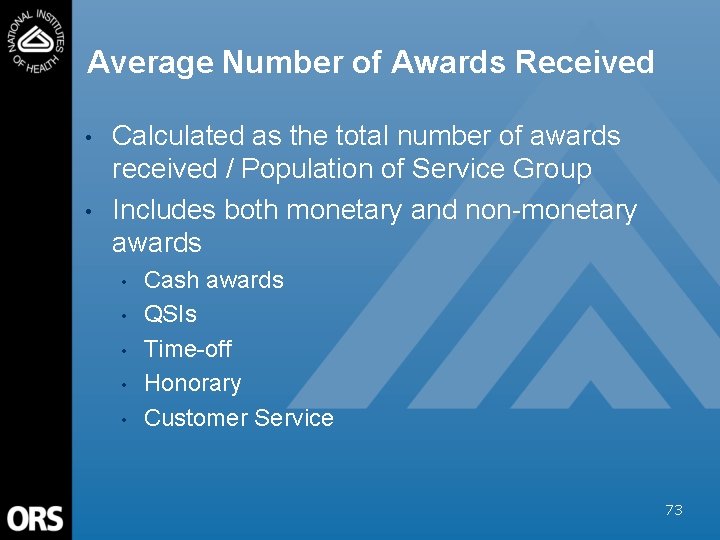 NATIONAL INSTITUTES OF HEALTH

Average Number of Awards Received

• Calculated as the total number of awards received / Population of Service Group

• Includes both monetary and non-monetary awards

• Cash awards
• QSIs
• Time-off
• Honorary
• Customer Service

ORS

73